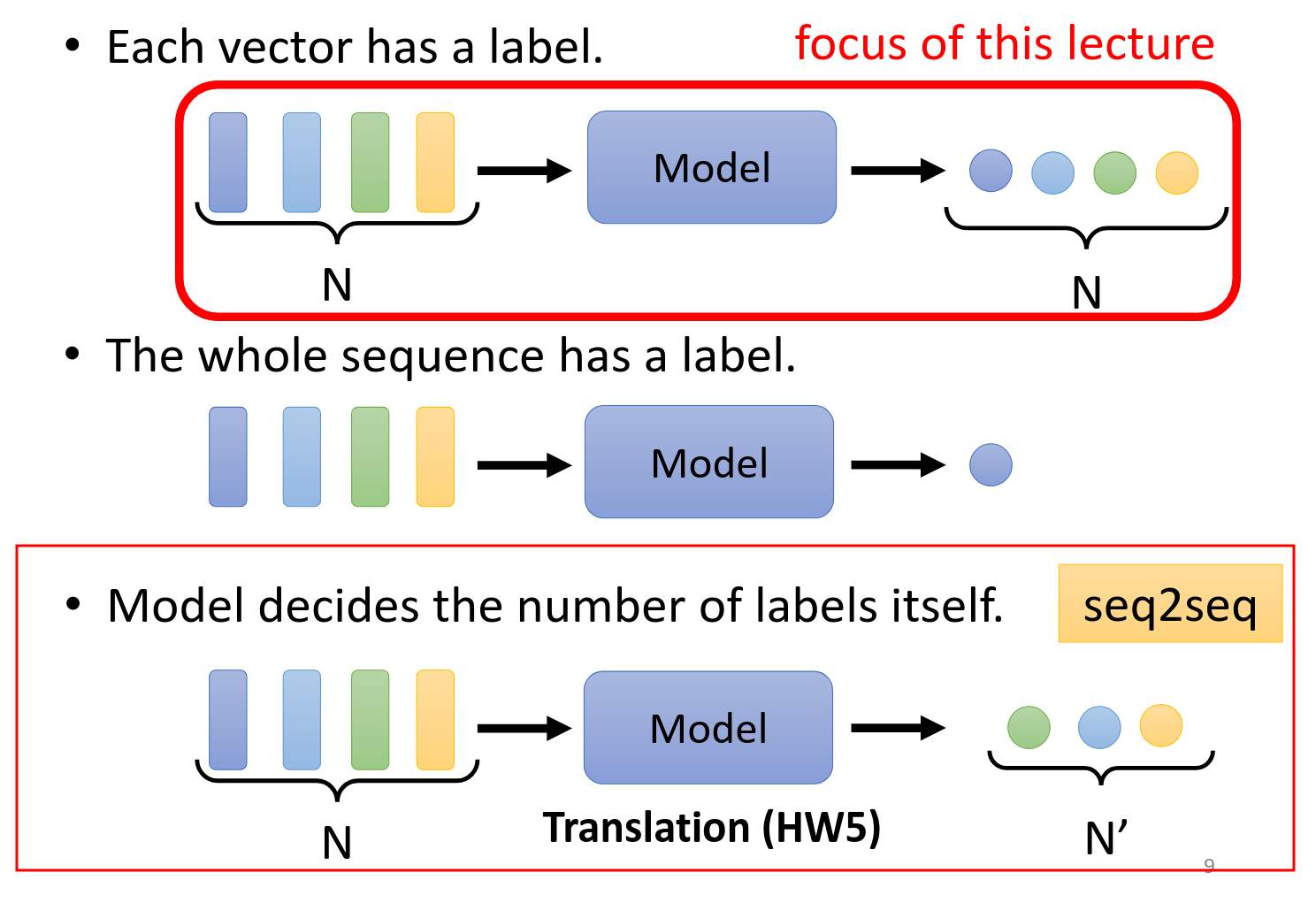 • Each vector has a label.

focus of this lecture

Model

N

N

• The whole sequence has a label.

Model

• Model decides the number of labels itself.

seq2seq

Model

N

Translation (HW5)

N'

9